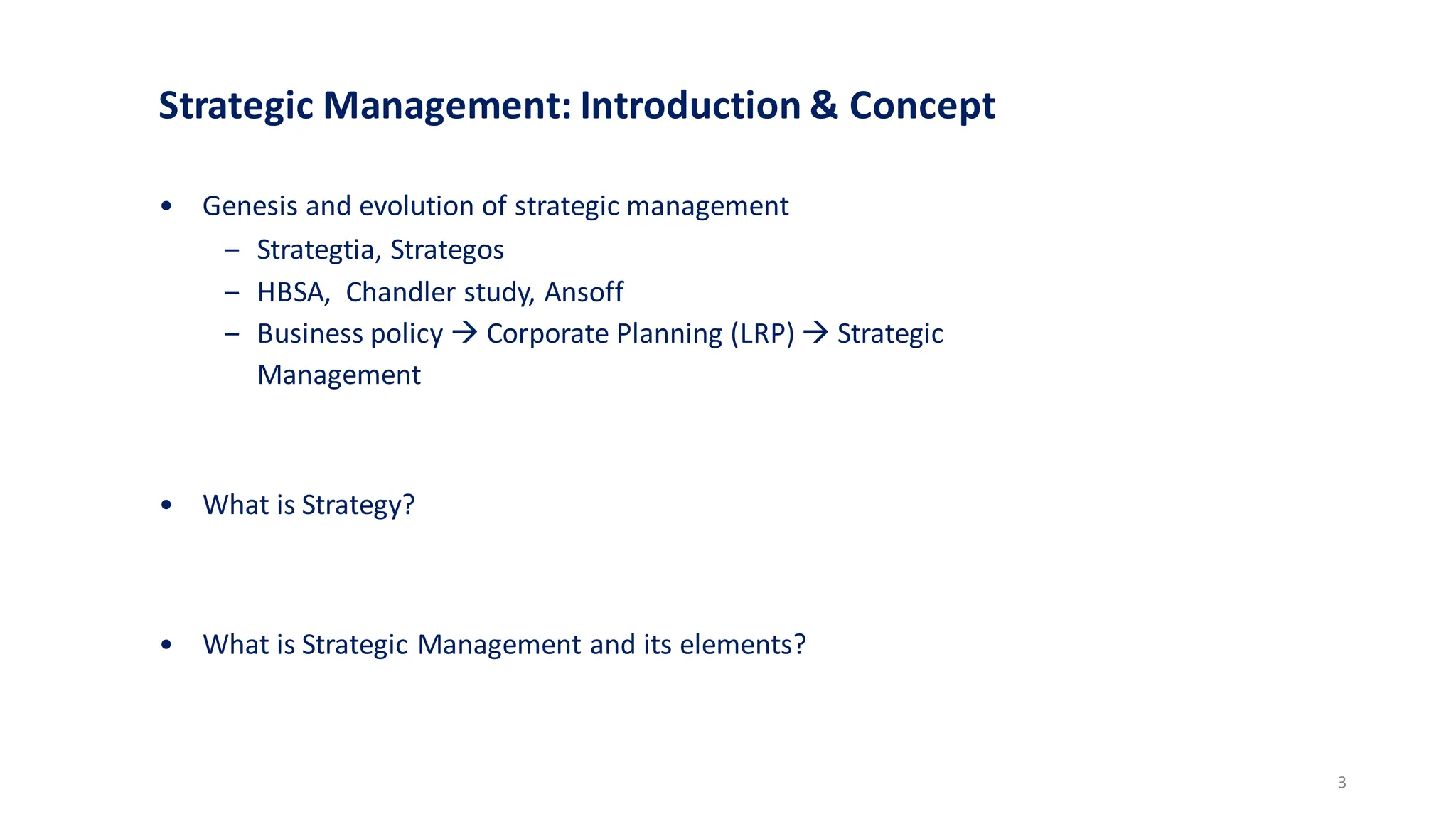 Strategic Management: Introduction & Concept

• Genesis and evolution of strategic management
  – Strategtia, Strategos
  – HBSA, Chandler study, Ansoff
  – Business policy → Corporate Planning (LRP) → Strategic Management

• What is Strategy?

• What is Strategic Management and its elements?

3